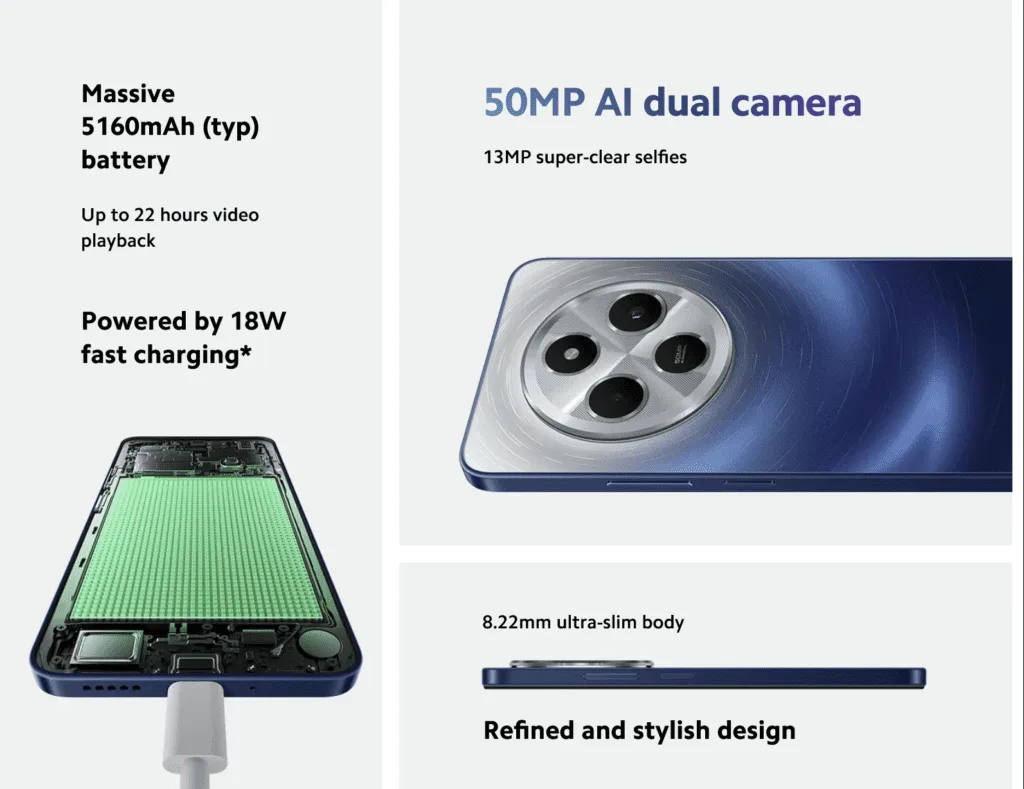 Massive 5160mAh (typ) battery

Up to 22 hours video playback

Powered by 18W fast charging*

50MP AI dual camera

13MP super-clear selfies

50MP

8.22mm ultra-slim body

Refined and stylish design